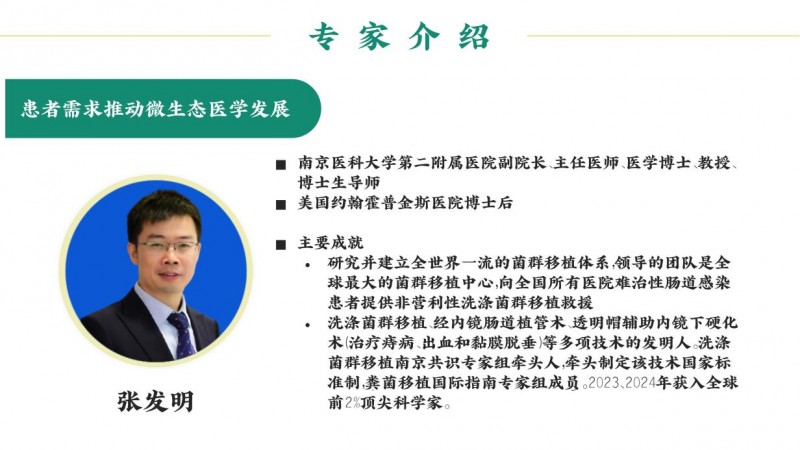 专家介绍

患者需求推动微生态医学发展

■ 南京医科大学第二附属医院副院长、主任医师、医学博士、教授、博士生导师
■ 美国约翰霍普金斯医院博士后

■ 主要成就
• 研究并建立全世界一流的菌群移植体系，领导的团队是全球最大的菌群移植中心，向全国所有医院难治性肠道感染患者提供非营利性洗涤菌群移植救援
• 洗涤菌群移植、经内镜肠道植管术、透明帽辅助内镜下硬化术（治疗痔病、出血和黏膜脱垂）等多项技术的发明人。洗涤菌群移植南京共识专家组牵头人，牵头制定该技术国家标准制，粪菌移植国际指南专家组成员。2023、2024年获入全球前2%顶尖科学家。

张发明